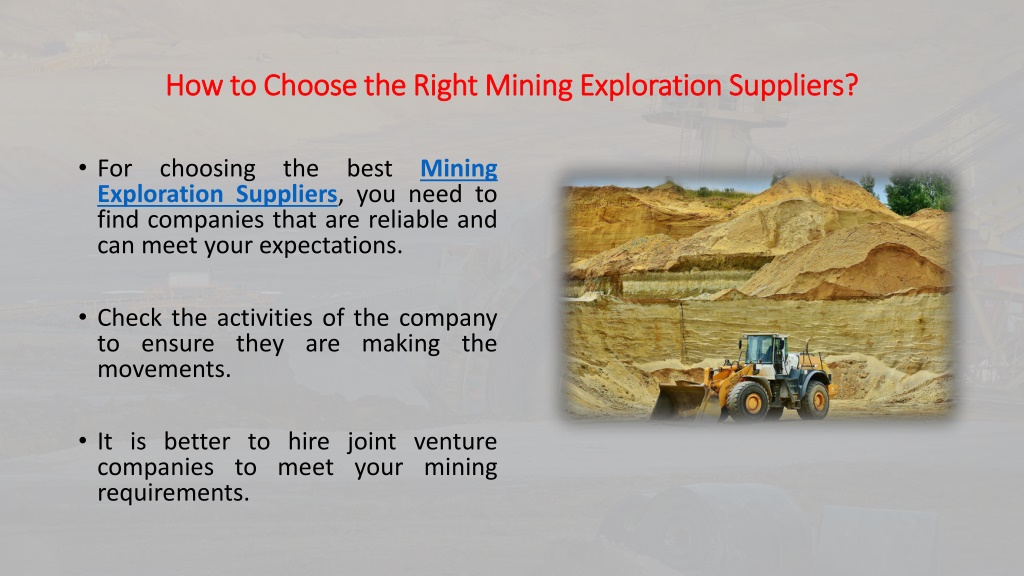 How to Choose the Right Mining Exploration Suppliers?

• For choosing the best Mining Exploration Suppliers, you need to find companies that are reliable and can meet your expectations.

• Check the activities of the company to ensure they are making the movements.

• It is better to hire joint venture companies to meet your mining requirements.